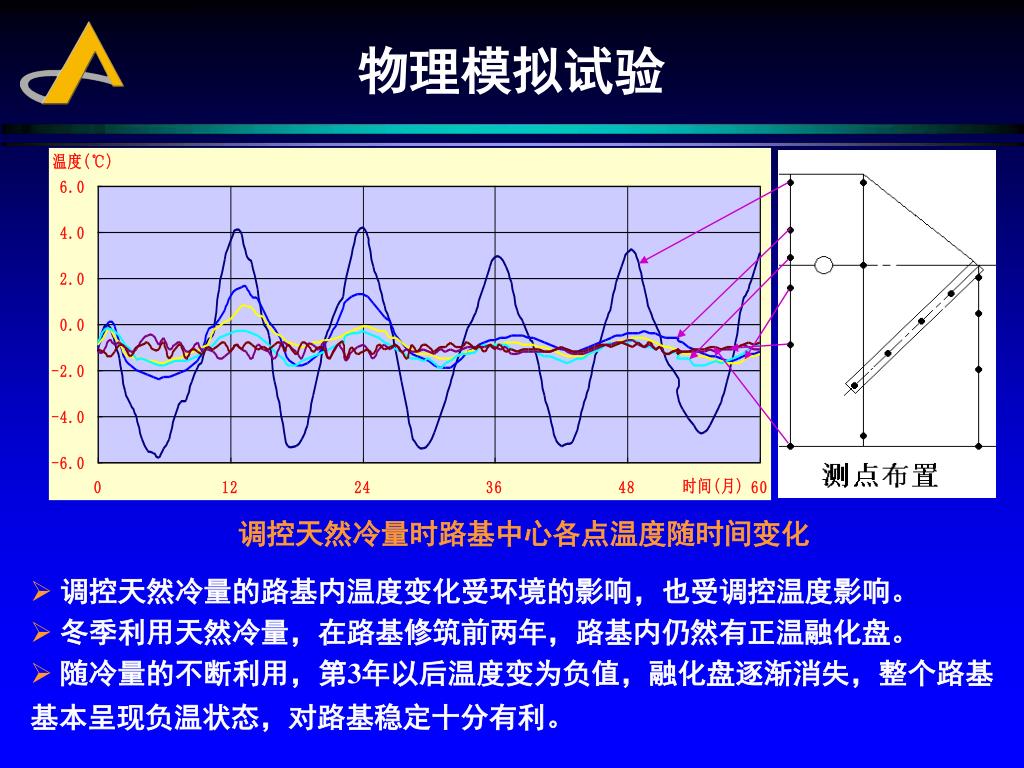 物理模拟试验

温度(℃)
6.0
4.0
2.0
0.0
-2.0
-4.0
-6.0
0
12
24
36
48
时间(月) 60

测点布置

调控天然冷量时路基中心各点温度随时间变化

➢ 调控天然冷量的路基内温度变化受环境的影响，也受调控温度影响。
➢ 冬季利用天然冷量，在路基修筑前两年，路基内仍然有正温融化盘。
➢ 随冷量的不断利用，第3年以后温度变为负值，融化盘逐渐消失，整个路基基本呈现负温状态，对路基稳定十分有利。